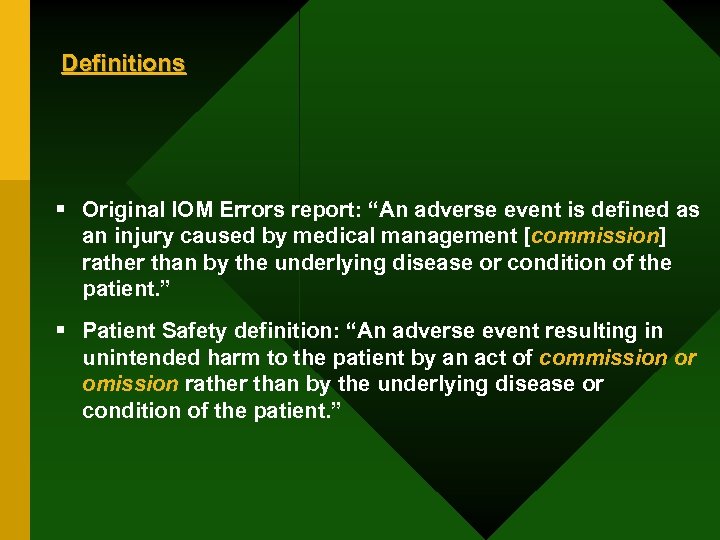 Definitions

▪ Original IOM Errors report: “An adverse event is defined as an injury caused by medical management [commission] rather than by the underlying disease or condition of the patient.”

▪ Patient Safety definition: “An adverse event resulting in unintended harm to the patient by an act of commission or omission rather than by the underlying disease or condition of the patient.”